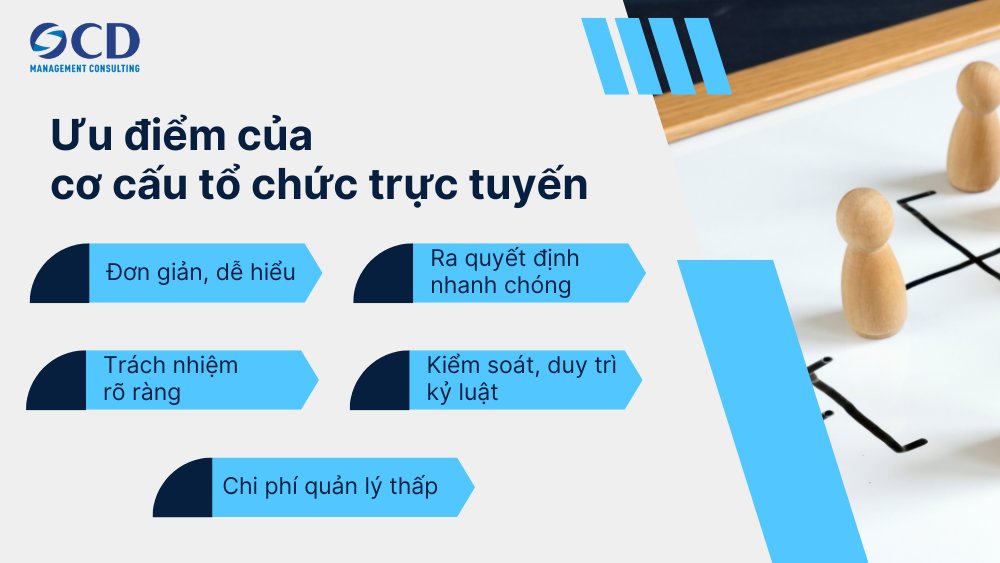 OCD
MANAGEMENT CONSULTING

Ưu điểm của
cơ cấu tổ chức trực tuyến

Đơn giản, dễ hiểu

Ra quyết định nhanh chóng

Trách nhiệm rõ ràng

Kiểm soát, duy trì kỷ luật

Chi phí quản lý thấp